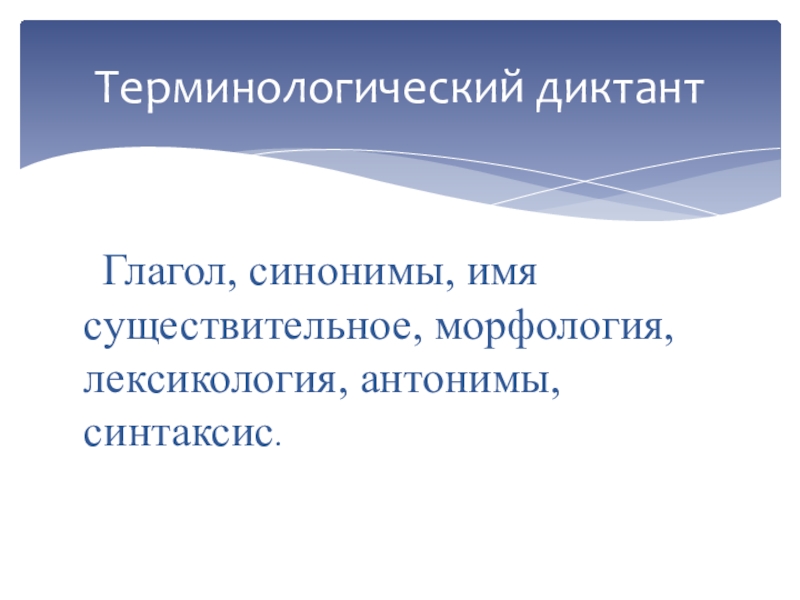 Терминологический диктант

Глагол, синонимы, имя существительное, морфология, лексикология, антонимы, синтаксис.